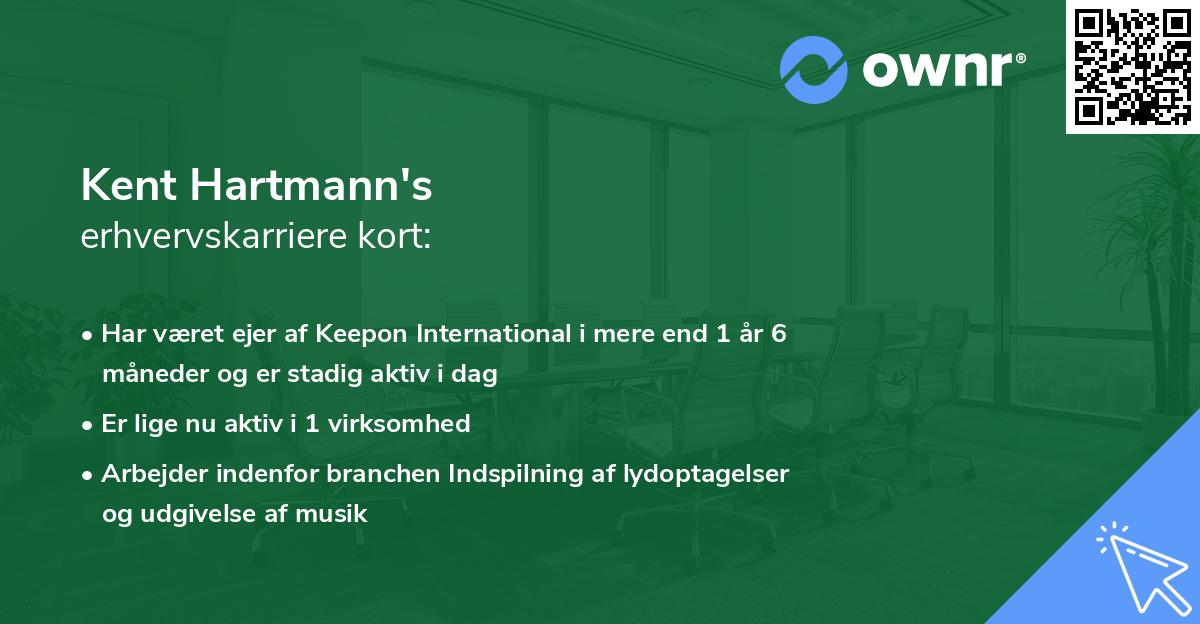 ownr®

Kent Hartmann's
erhvervskarriere kort:

• Har været ejer af Keepon International i mere end 1 år 6 måneder og er stadig aktiv i dag
• Er lige nu aktiv i 1 virksomhed
• Arbejder indenfor branchen Indspilning af lydoptagelser og udgivelse af musik